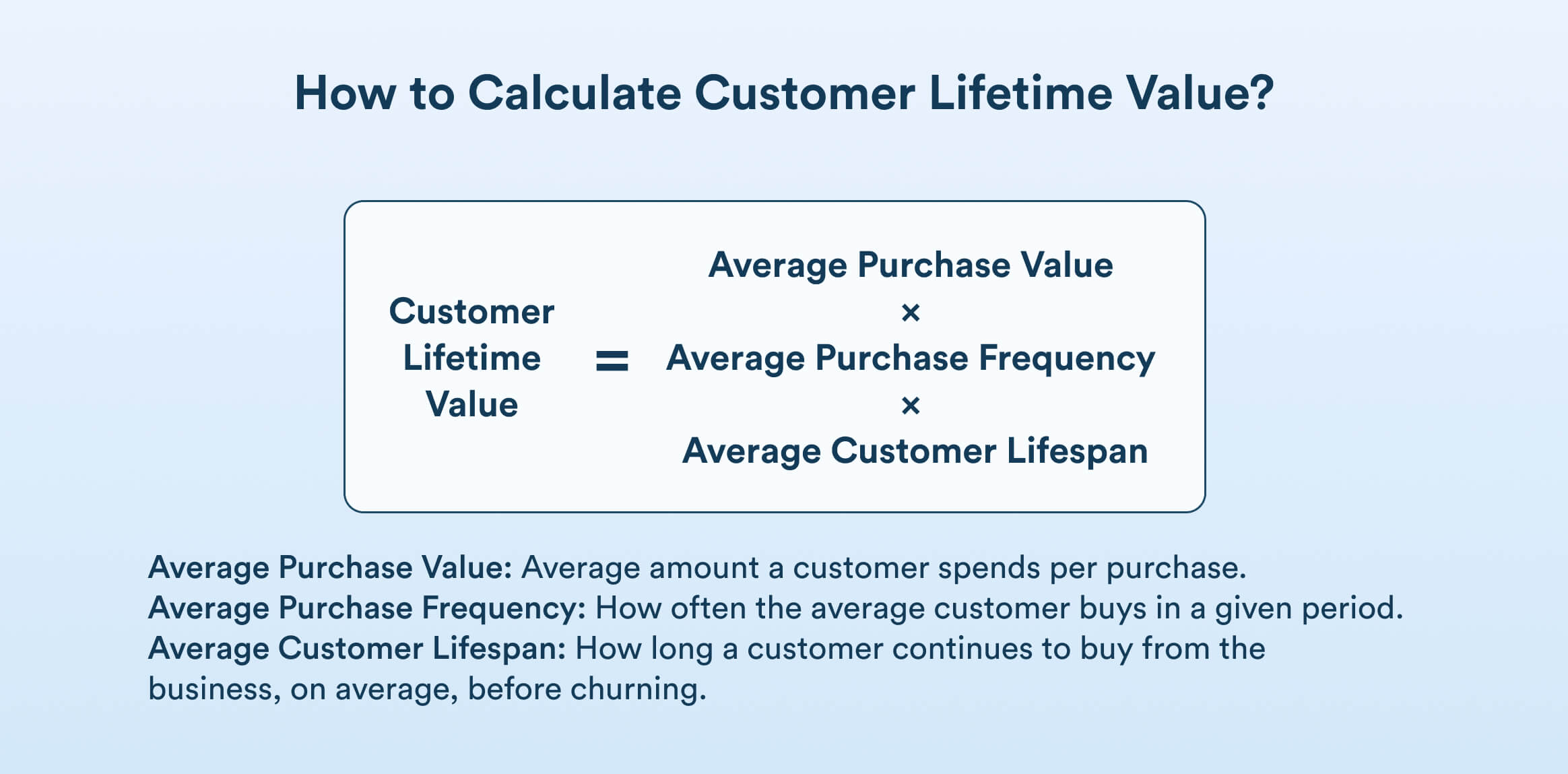 How to Calculate Customer Lifetime Value?

Customer Lifetime Value = Average Purchase Value × Average Purchase Frequency × Average Customer Lifespan

Average Purchase Value: Average amount a customer spends per purchase.
Average Purchase Frequency: How often the average customer buys in a given period.
Average Customer Lifespan: How long a customer continues to buy from the business, on average, before churning.